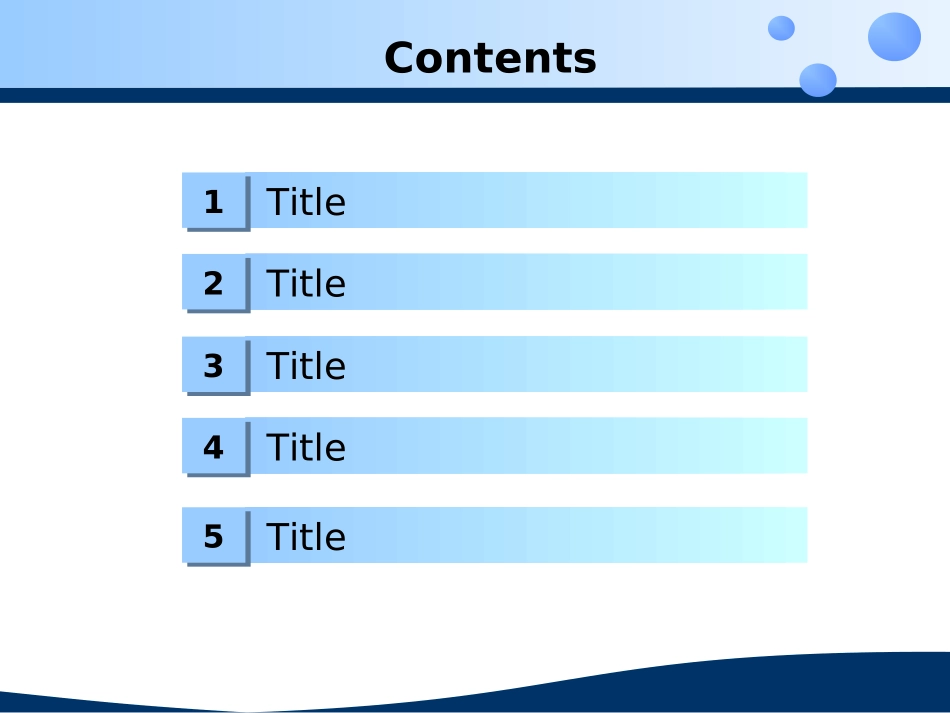 Contents

1 Title

2 Title

3 Title

4 Title

5 Title